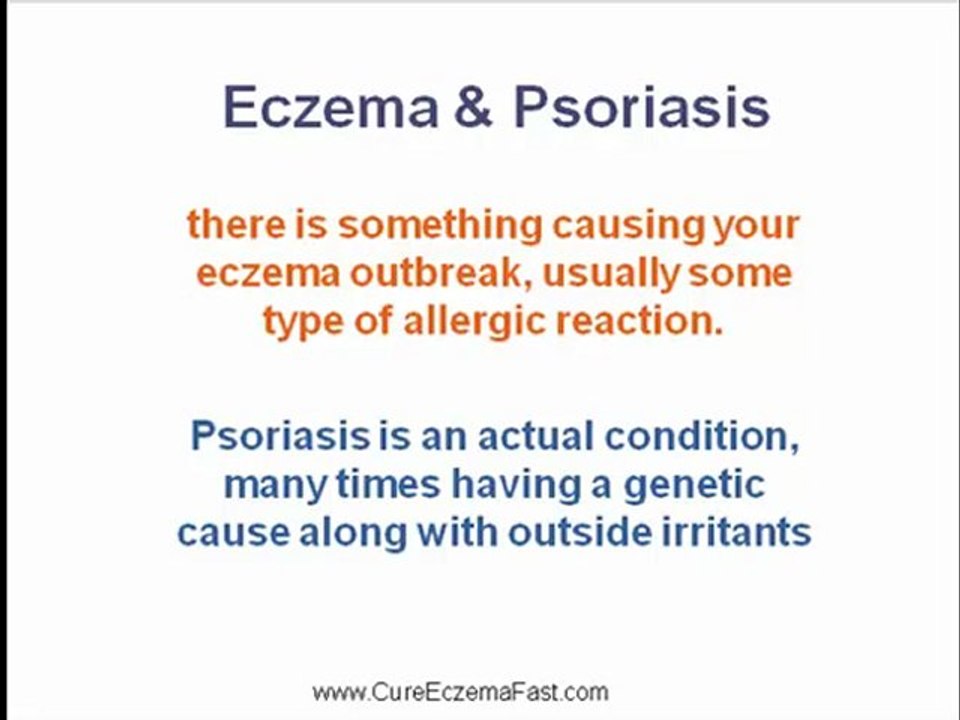 Eczema & Psoriasis

there is something causing your eczema outbreak, usually some type of allergic reaction.

Psoriasis is an actual condition, many times having a genetic cause along with outside irritants

www.CureEczemaFast.com